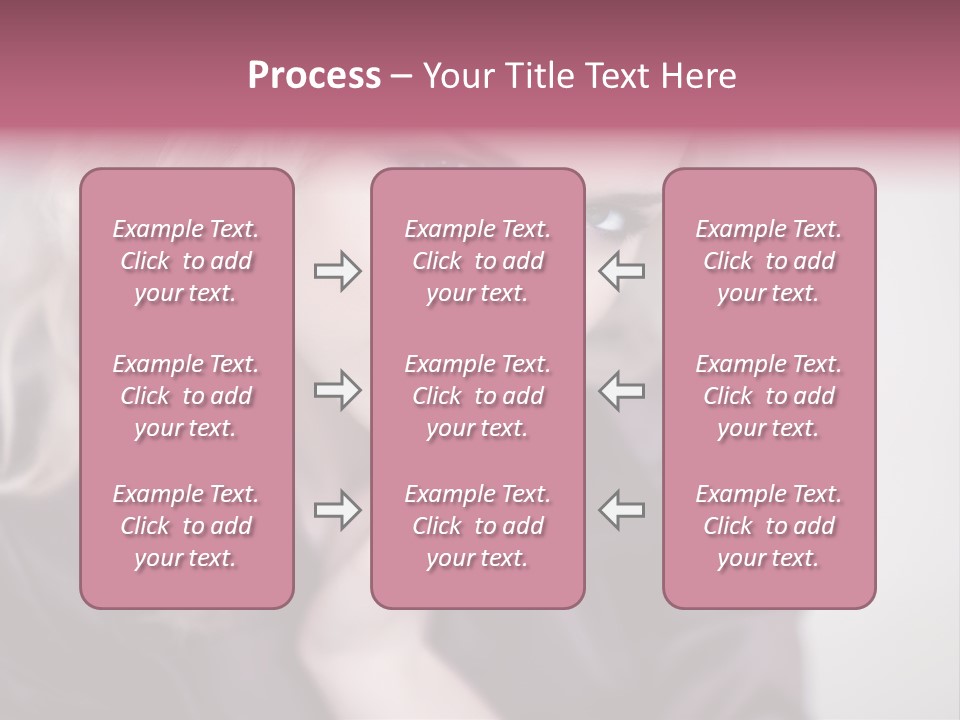 Process – Your Title Text Here

Example Text. Click to add your text.

Example Text. Click to add your text.

Example Text. Click to add your text.

Example Text. Click to add your text.

Example Text. Click to add your text.

Example Text. Click to add your text.

Example Text. Click to add your text.

Example Text. Click to add your text.

Example Text. Click to add your text.